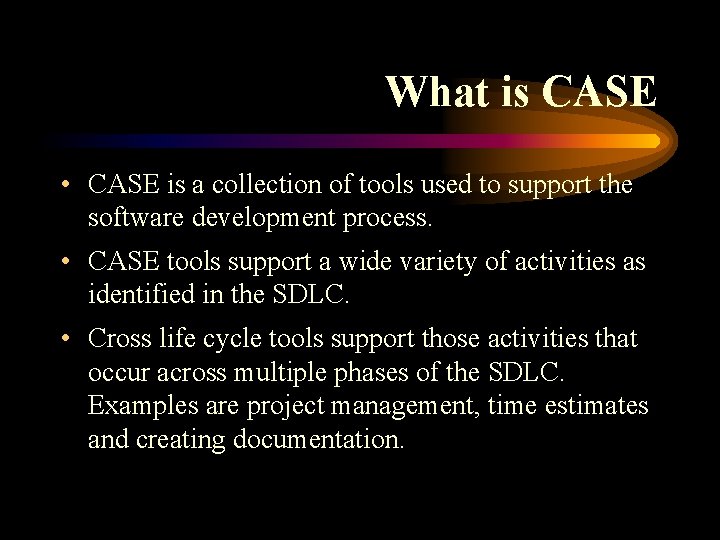 What is CASE

• CASE is a collection of tools used to support the software development process.

• CASE tools support a wide variety of activities as identified in the SDLC.

• Cross life cycle tools support those activities that occur across multiple phases of the SDLC. Examples are project management, time estimates and creating documentation.